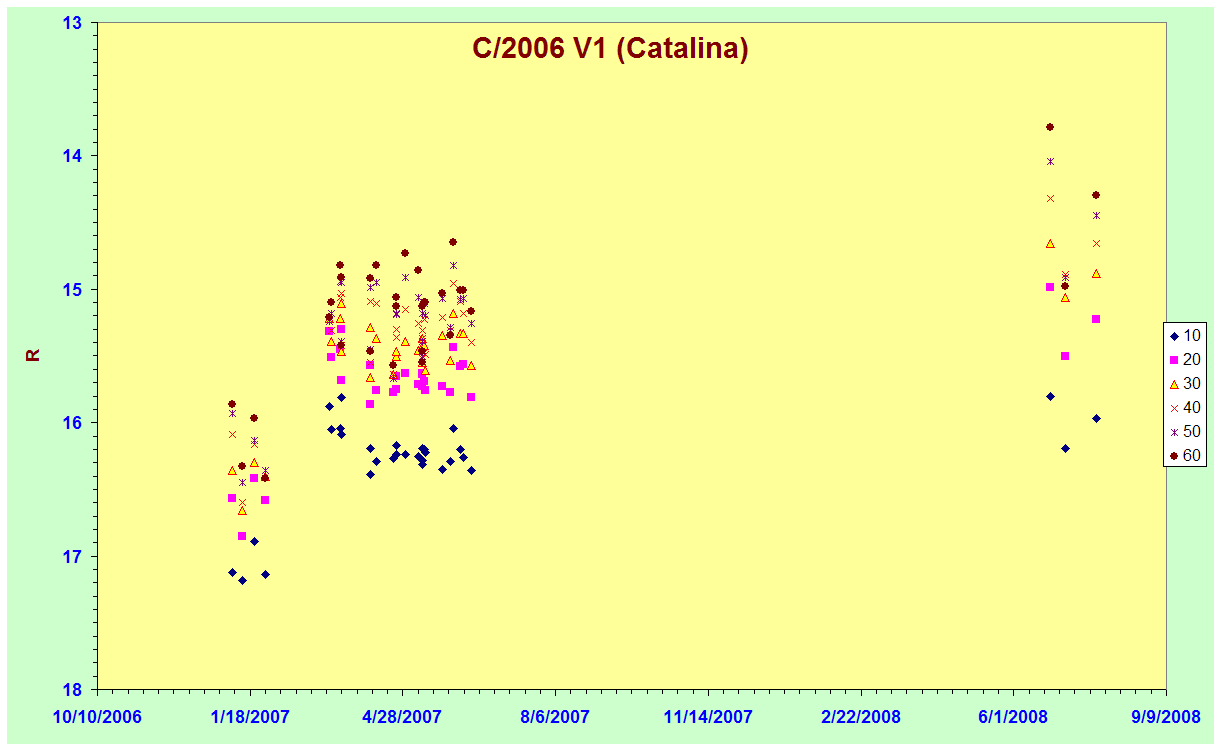 C/2006 V1 (Catalina)

R

13
14
15
16
17
18

10/10/2006
1/18/2007
4/28/2007
8/6/2007
11/14/2007
2/22/2008
6/1/2008
9/9/2008

10
20
30
40
50
60